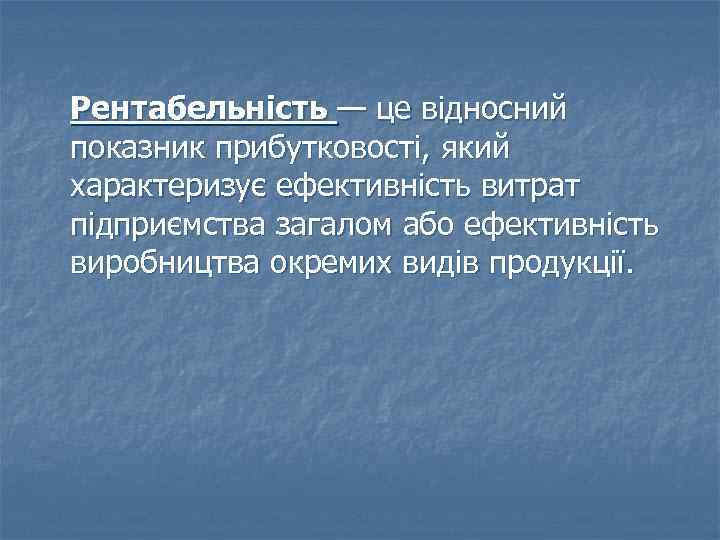 Рентабельність — це відносний показник прибутковості, який характеризує ефективність витрат підприємства загалом або ефективність виробництва окремих видів продукції.